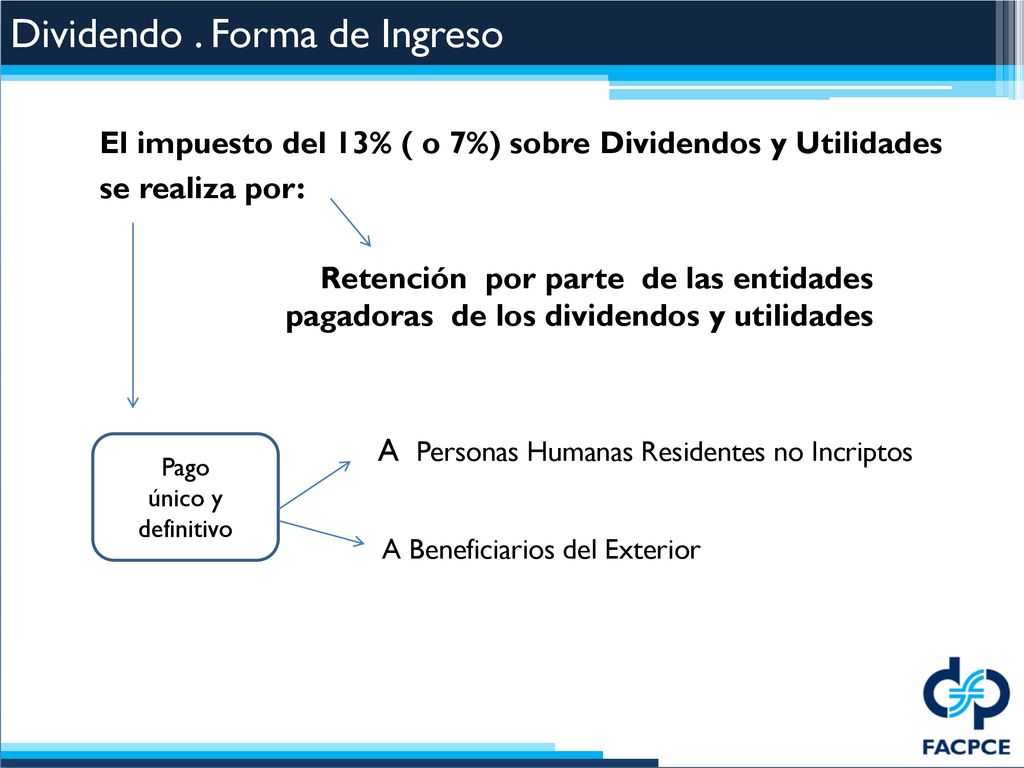 Dividendo . Forma de Ingreso

El impuesto del 13% ( o 7%) sobre Dividendos y Utilidades se realiza por:

Retención por parte de las entidades pagadoras de los dividendos y utilidades

Pago único y definitivo

A Personas Humanas Residentes no Incriptos

A Beneficiarios del Exterior

FACPCE